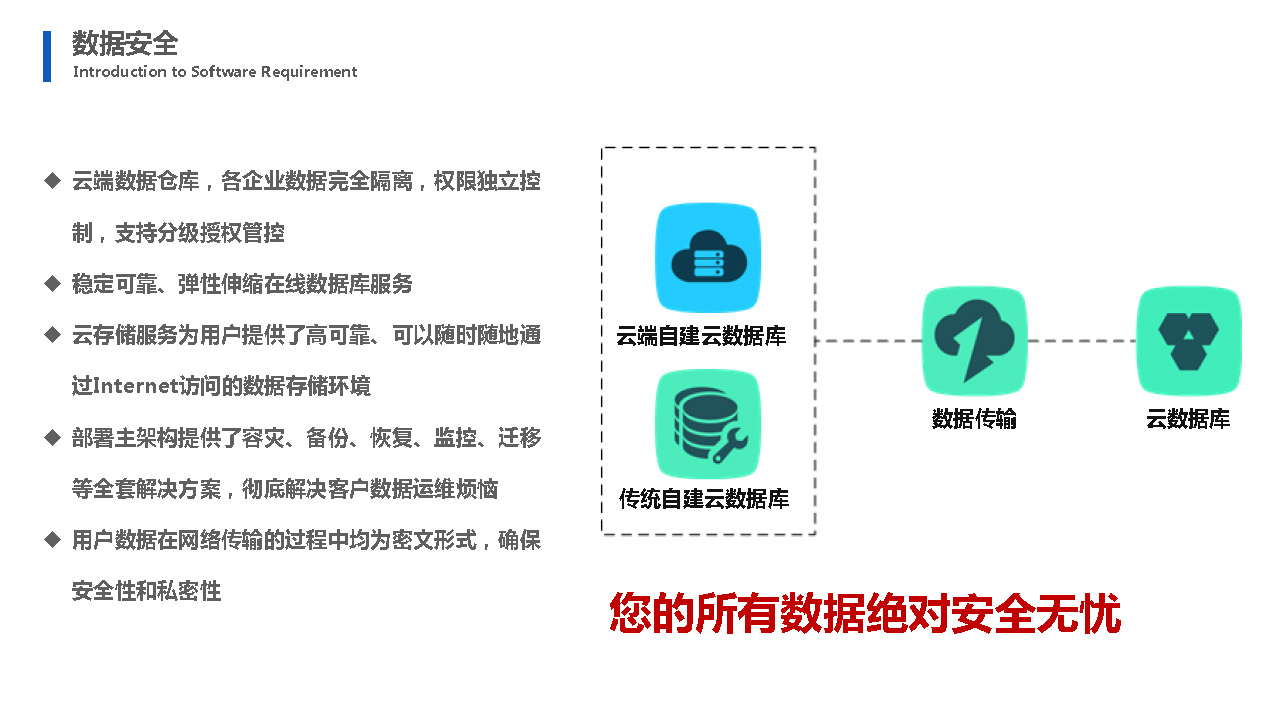 数据安全
Introduction to Software Requirement

◆ 云端数据仓库，各企业数据完全隔离，权限独立控制，支持分级授权管控

◆ 稳定可靠、弹性伸缩在线数据库服务

◆ 云存储服务为用户提供了高可靠、可以随时随地通过Internet访问的数据存储环境

◆ 部署主架构提供了容灾、备份、恢复、监控、迁移等全套解决方案，彻底解决客户数据运维烦恼

◆ 用户数据在网络传输的过程中均为密文形式，确保安全性和私密性

云端自建云数据库

传统自建云数据库

数据传输

云数据库

您的所有数据绝对安全无忧